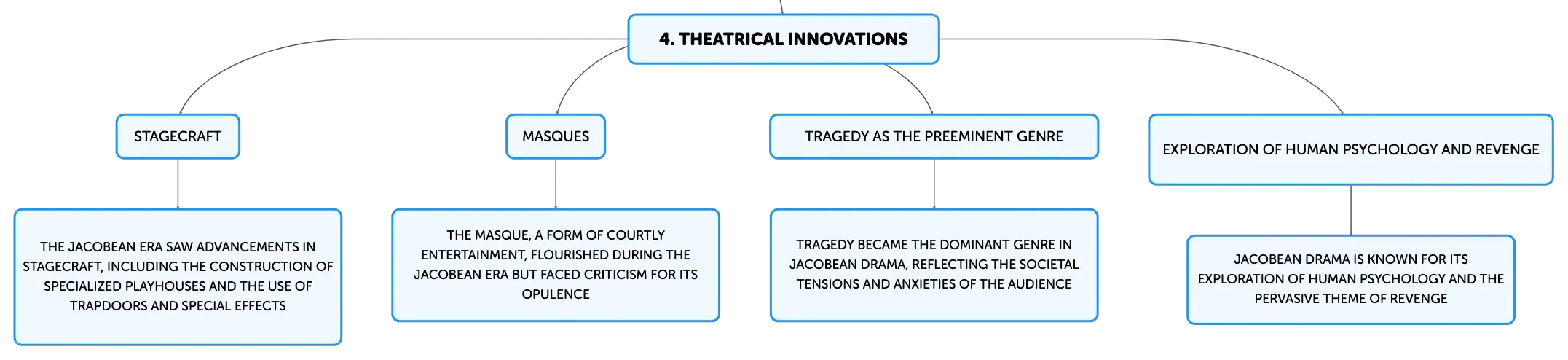 4. THEATRICAL INNOVATIONS

STAGECRAFT

THE JACOBEAN ERA SAW ADVANCEMENTS IN STAGECRAFT, INCLUDING THE CONSTRUCTION OF SPECIALIZED PLAYHOUSES AND THE USE OF TRAPDOORS AND SPECIAL EFFECTS

MASQUES

THE MASQUE, A FORM OF COURTLY ENTERTAINMENT, FLOURISHED DURING THE JACOBEAN ERA BUT FACED CRITICISM FOR ITS OPULENCE

TRAGEDY AS THE PREEMINENT GENRE

TRAGEDY BECAME THE DOMINANT GENRE IN JACOBEAN DRAMA, REFLECTING THE SOCIETAL TENSIONS AND ANXIETIES OF THE AUDIENCE

EXPLORATION OF HUMAN PSYCHOLOGY AND REVENGE

JACOBEAN DRAMA IS KNOWN FOR ITS EXPLORATION OF HUMAN PSYCHOLOGY AND THE PERVASIVE THEME OF REVENGE